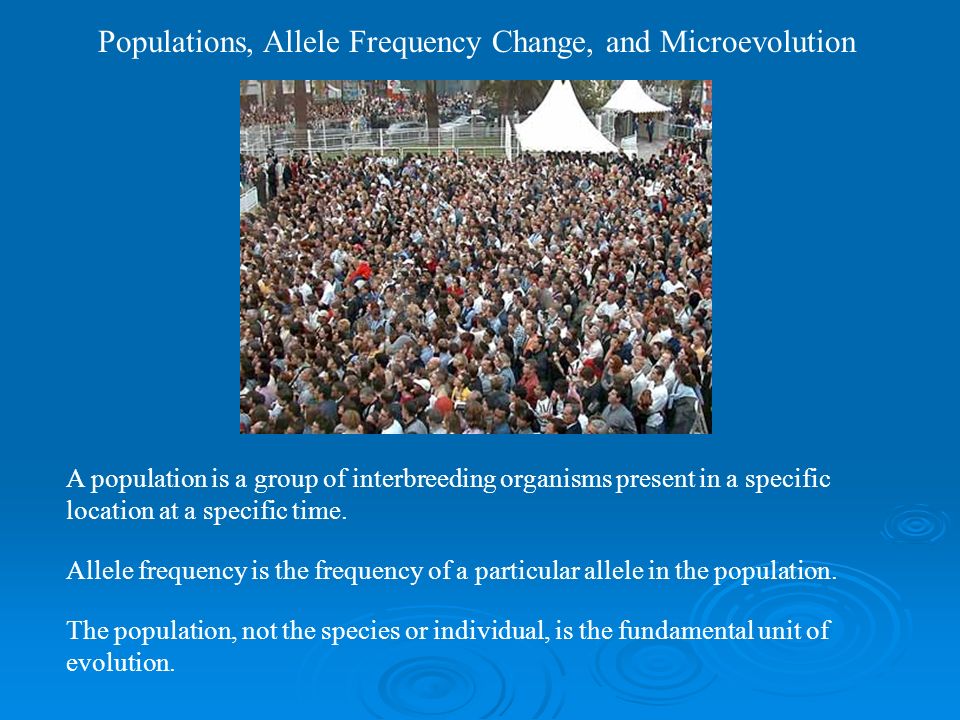 Populations, Allele Frequency Change, and Microevolution

A population is a group of interbreeding organisms present in a specific location at a specific time.

Allele frequency is the frequency of a particular allele in the population.

The population, not the species or individual, is the fundamental unit of evolution.